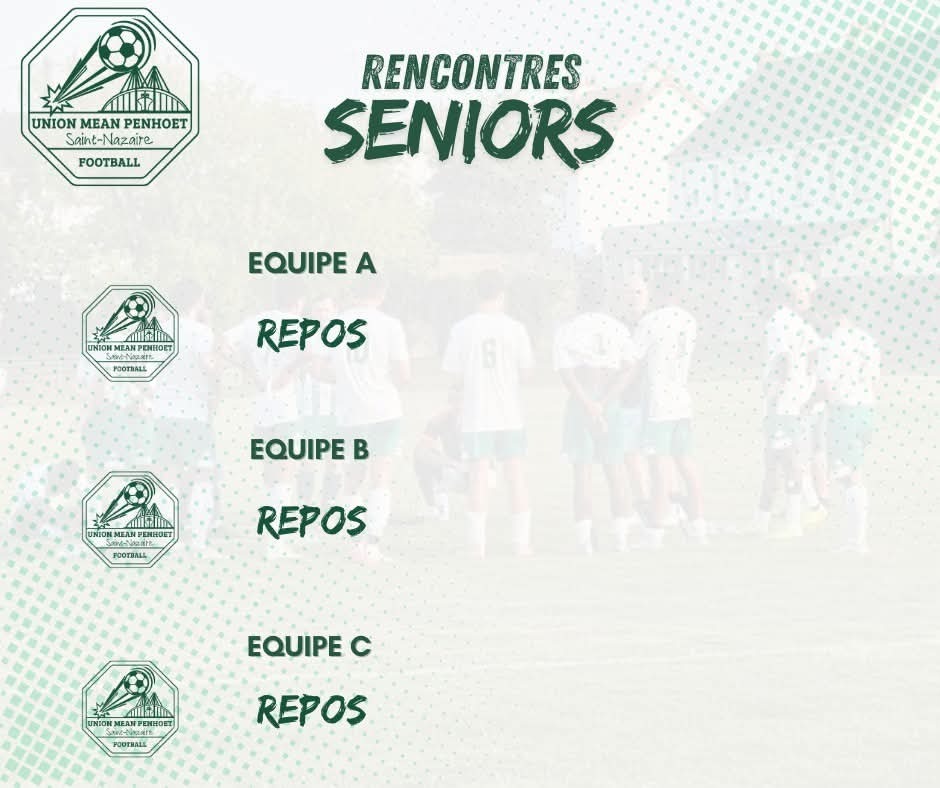 UNION MEAN PENHOET
Saint-Nazaire
FOOTBALL

RENCONTRES
SENIORS

EQUIPE A

UNION MEAN PENHOET
Saint-Nazaire
FOOTBALL

REPOS

EQUIPE B

UNION MEAN PENHOET
Saint-Nazaire
FOOTBALL

REPOS

EQUIPE C

UNION MEAN PENHOET
Saint-Nazaire
FOOTBALL

REPOS